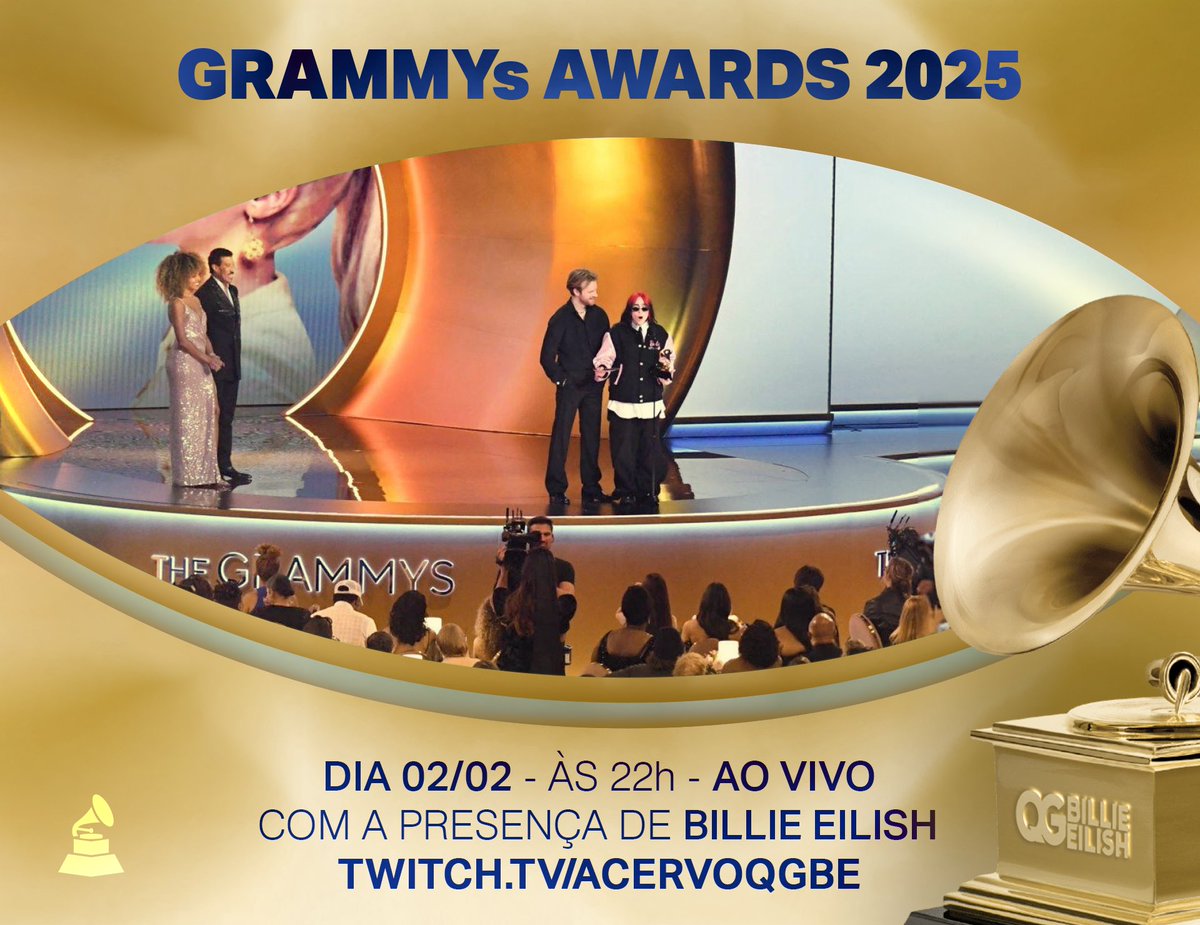 GRAMMYs AWARDS 2025

THE GRAMMYS

DIA 02/02 - ÀS 22h - AO VIVO
COM A PRESENÇA DE BILLIE EILISH
TWITCH.TV/ACERVOQGBE

QG BILLIE EILISH